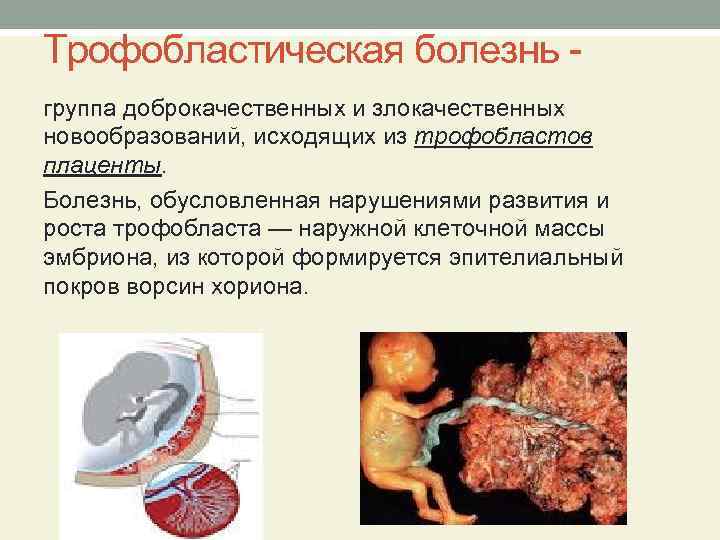 Трофобластическая болезнь -

группа доброкачественных и злокачественных новообразований, исходящих из трофобластов плаценты.

Болезнь, обусловленная нарушениями развития и роста трофобласта — наружной клеточной массы эмбриона, из которой формируется эпителиальный покров ворсин хориона.